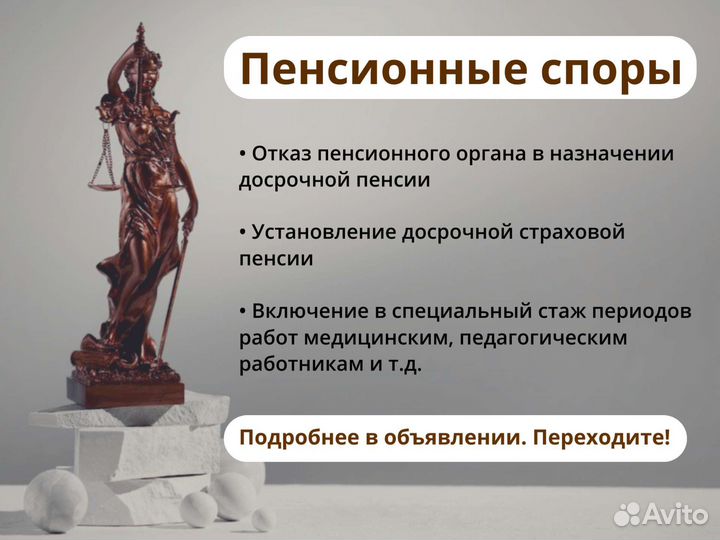 Пенсионные споры

• Отказ пенсионного органа в назначении досрочной пенсии

• Установление досрочной страховой пенсии

• Включение в специальный стаж периодов работ медицинским, педагогическим работникам и т.д.

Подробнее в объявлении. Переходите!

Avito